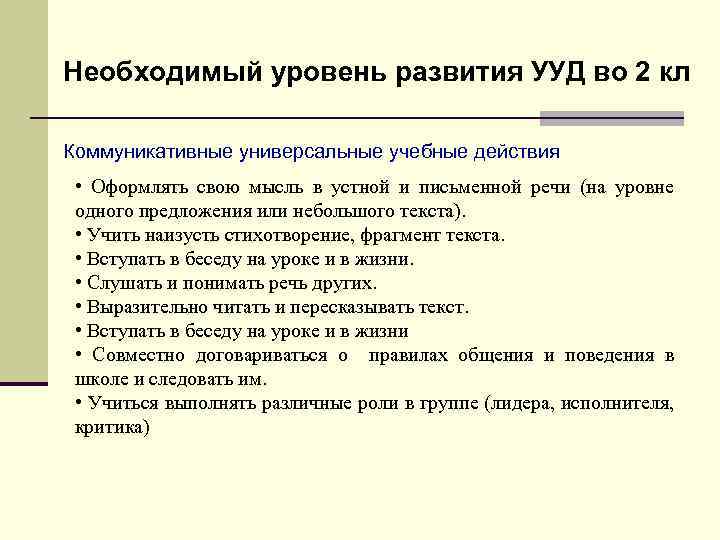 Необходимый уровень развития УУД во 2 кл

Коммуникативные универсальные учебные действия

• Оформлять свою мысль в устной и письменной речи (на уровне одного предложения или небольшого текста).
• Учить наизусть стихотворение, фрагмент текста.
• Вступать в беседу на уроке и в жизни.
• Слушать и понимать речь других.
• Выразительно читать и пересказывать текст.
• Вступать в беседу на уроке и в жизни
• Совместно договариваться о правилах общения и поведения в школе и следовать им.
• Учиться выполнять различные роли в группе (лидера, исполнителя, критика)